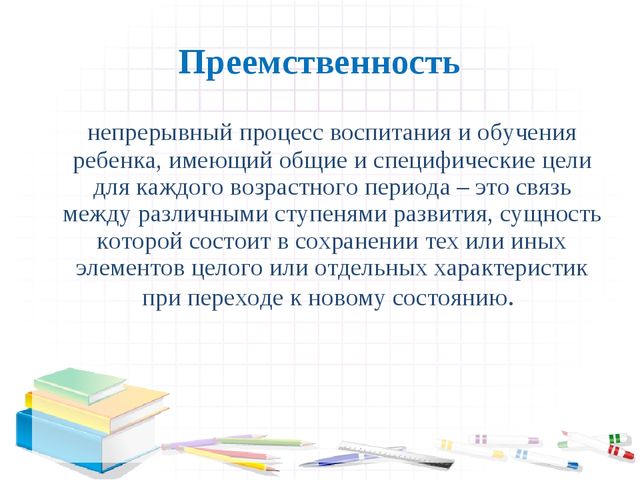 Преемственность

непрерывный процесс воспитания и обучения ребенка, имеющий общие и специфические цели для каждого возрастного периода – это связь между различными ступенями развития, сущность которой состоит в сохранении тех или иных элементов целого или отдельных характеристик при переходе к новому состоянию.